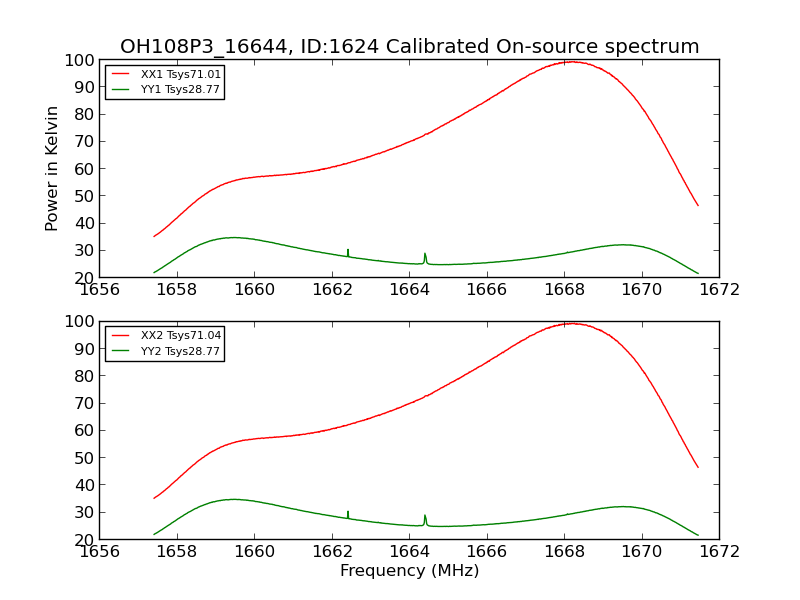 OH108P3_16644, ID:1624 Calibrated On-source spectrum

XX1 Tsys71.01
YY1 Tsys28.77

Power in Kelvin

100
90
80
70
60
50
40
30
20

1656 1658 1660 1662 1664 1666 1668 1670 1672

XX2 Tsys71.04
YY2 Tsys28.77

100
90
80
70
60
50
40
30
20

1656 1658 1660 1662 1664 1666 1668 1670 1672

Frequency (MHz)